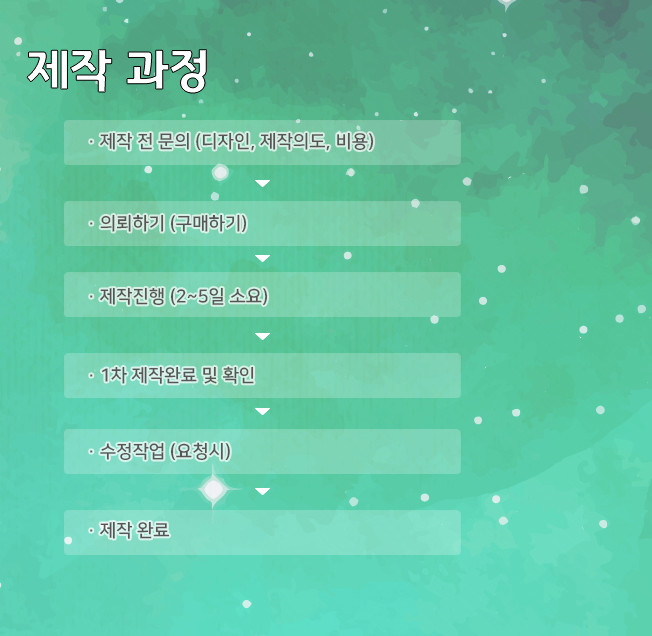 제작 과정

· 제작 전 문의 (디자인, 제작의도, 비용)

· 의뢰하기 (구매하기)

· 제작진행 (2~5일 소요)

· 1차 제작완료 및 확인

· 수정작업 (요청시)

· 제작 완료